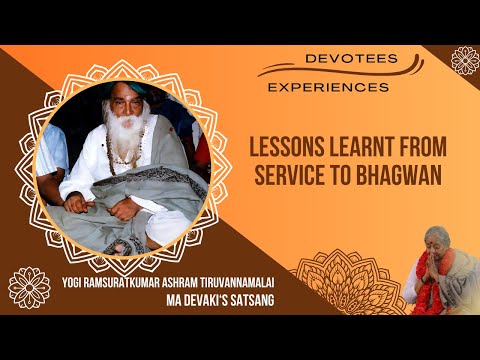 DEVOTEES
EXPERIENCES

LESSONS LEARNT FROM SERVICE TO BHAGWAN

YOGI RAMSURATKUMAR ASHRAM TIRUVANNAMALAI
MA DEVAKI'S SATSANG